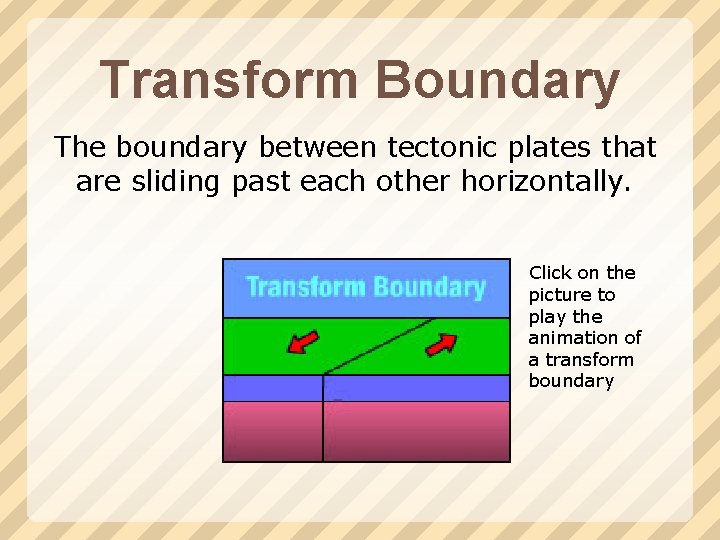 Transform Boundary

The boundary between tectonic plates that are sliding past each other horizontally.

Transform Boundary

Click on the picture to play the animation of a transform boundary